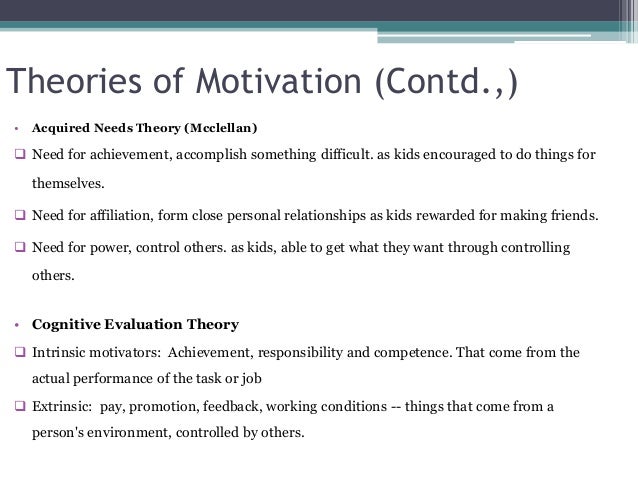 Theories of Motivation (Contd.,)

• Acquired Needs Theory (Mcclellan)

❑ Need for achievement, accomplish something difficult. as kids encouraged to do things for themselves.

❑ Need for affiliation, form close personal relationships as kids rewarded for making friends.

❑ Need for power, control others. as kids, able to get what they want through controlling others.

• Cognitive Evaluation Theory

❑ Intrinsic motivators: Achievement, responsibility and competence. That come from the actual performance of the task or job

❑ Extrinsic: pay, promotion, feedback, working conditions -- things that come from a person's environment, controlled by others.